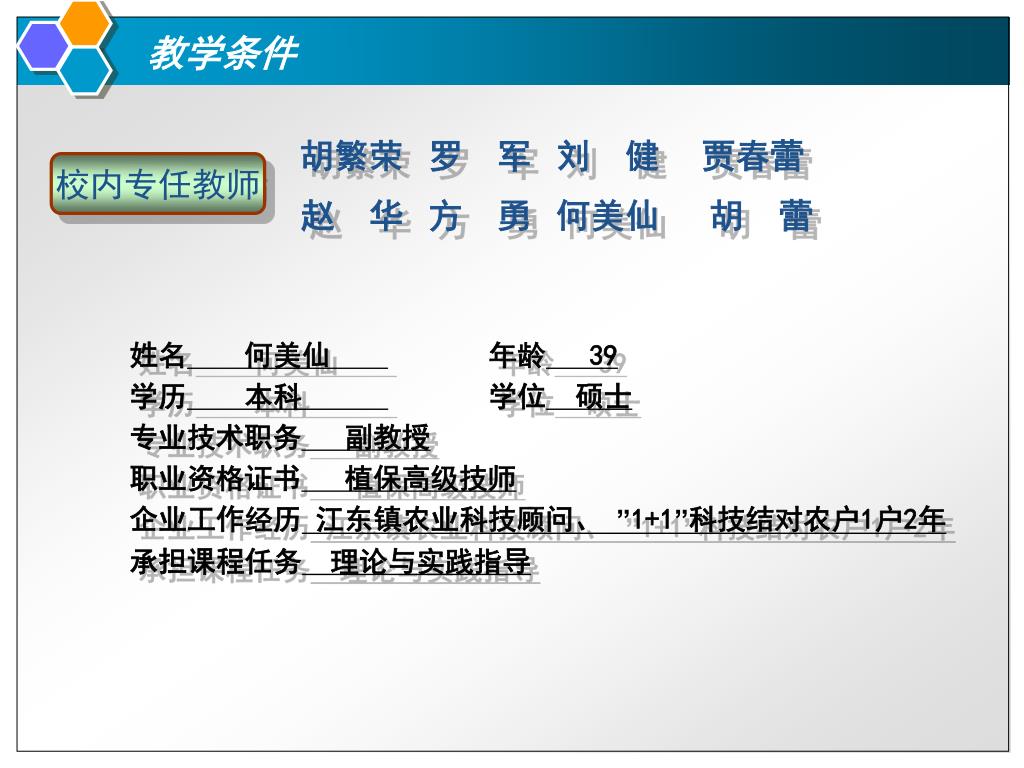 教学条件

校内专任教师

胡繁荣 罗 军 刘 健 贾春蕾
赵 华 方 勇 何美仙 胡 蕾

姓名 何美仙 年龄 39
学历 本科 学位 硕士
专业技术职务 副教授
职业资格证书 植保高级技师
企业工作经历 江东镇农业科技顾问、 "1+1"科技结对农户1户2年
承担课程任务 理论与实践指导